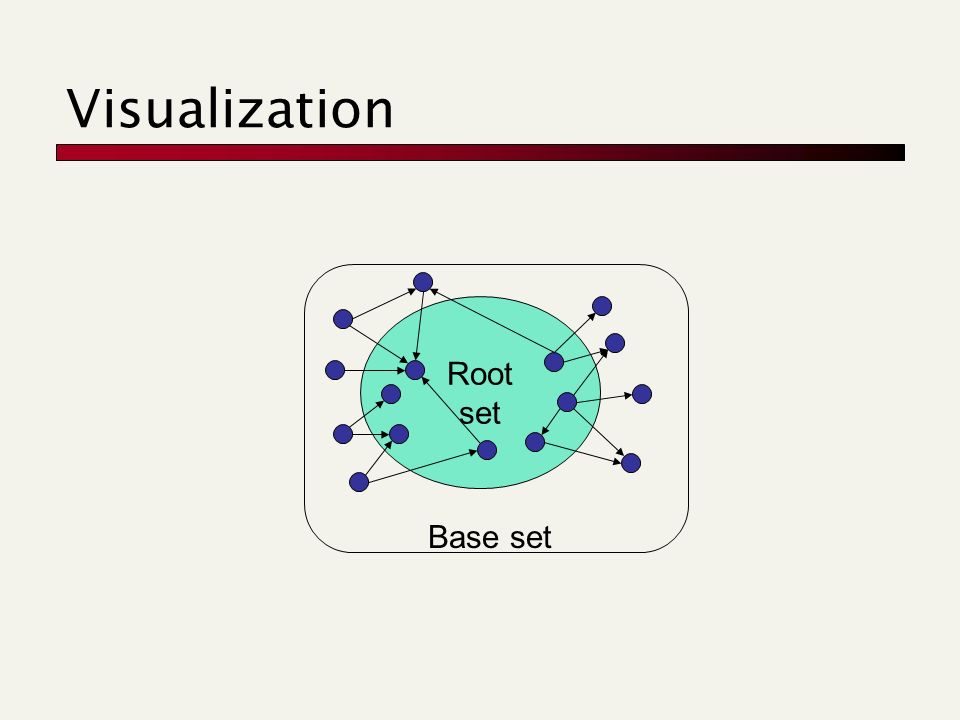 Visualization

Root set

Base set